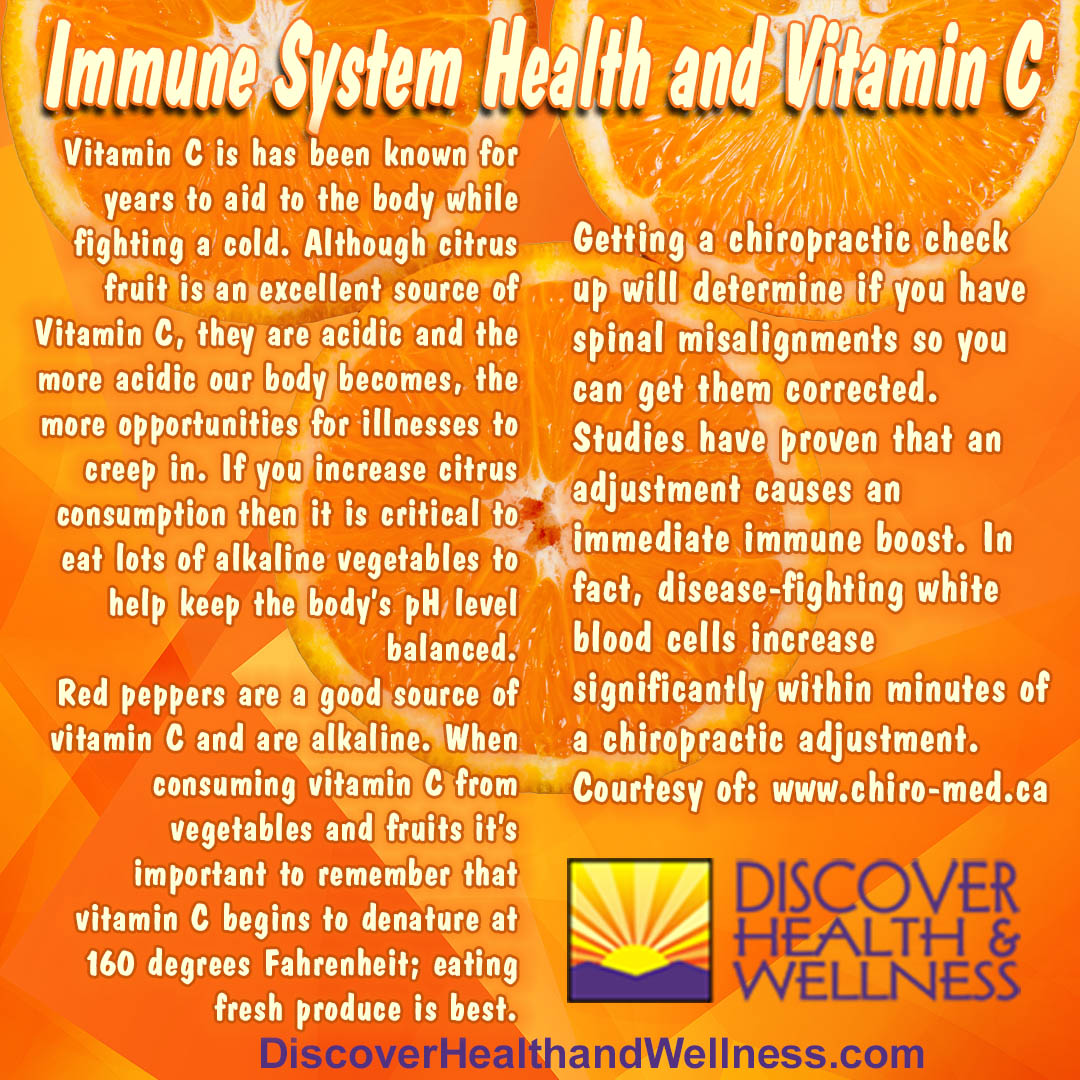 Immune System Health and Vitamin C

Vitamin C is has been known for years to aid to the body while fighting a cold. Although citrus fruit is an excellent source of Vitamin C, they are acidic and the more acidic our body becomes, the more opportunities for illnesses to creep in. If you increase citrus consumption then it is critical to eat lots of alkaline vegetables to help keep the body's pH level balanced.
Red peppers are a good source of vitamin C and are alkaline. When consuming vitamin C from vegetables and fruits it's important to remember that vitamin C begins to denature at 160 degrees Fahrenheit; eating fresh produce is best.

Getting a chiropractic check up will determine if you have spinal misalignments so you can get them corrected.
Studies have proven that an adjustment causes an immediate immune boost. In fact, disease-fighting white blood cells increase significantly within minutes of a chiropractic adjustment.
Courtesy of: www.chiro-med.ca

DISCOVER HEALTH & WELLNESS

DiscoverHealthandWellness.com